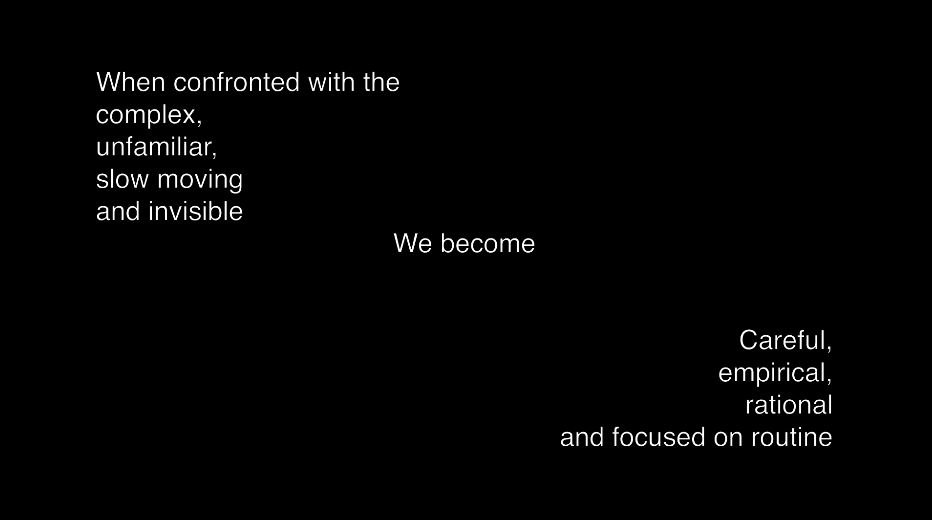 When confronted with the
complex,
unfamiliar,
slow moving
and invisible

We become

Careful,
empirical,
rational
and focused on routine